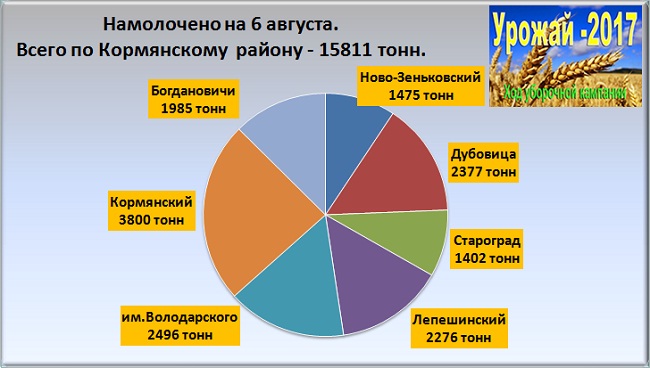 Намолочено на 6 августа.
Всего по Кормянскому району - 15811 тонн.

Урожай -2017
Ход уборочной кампании

Ново-Зеньковский
1475 тонн

Дубовица
2377 тонн

Староград
1402 тонн

Лепешинский
2276 тонн

им.Володарского
2496 тонн

Кормянский
3800 тонн

Богдановичи
1985 тонн